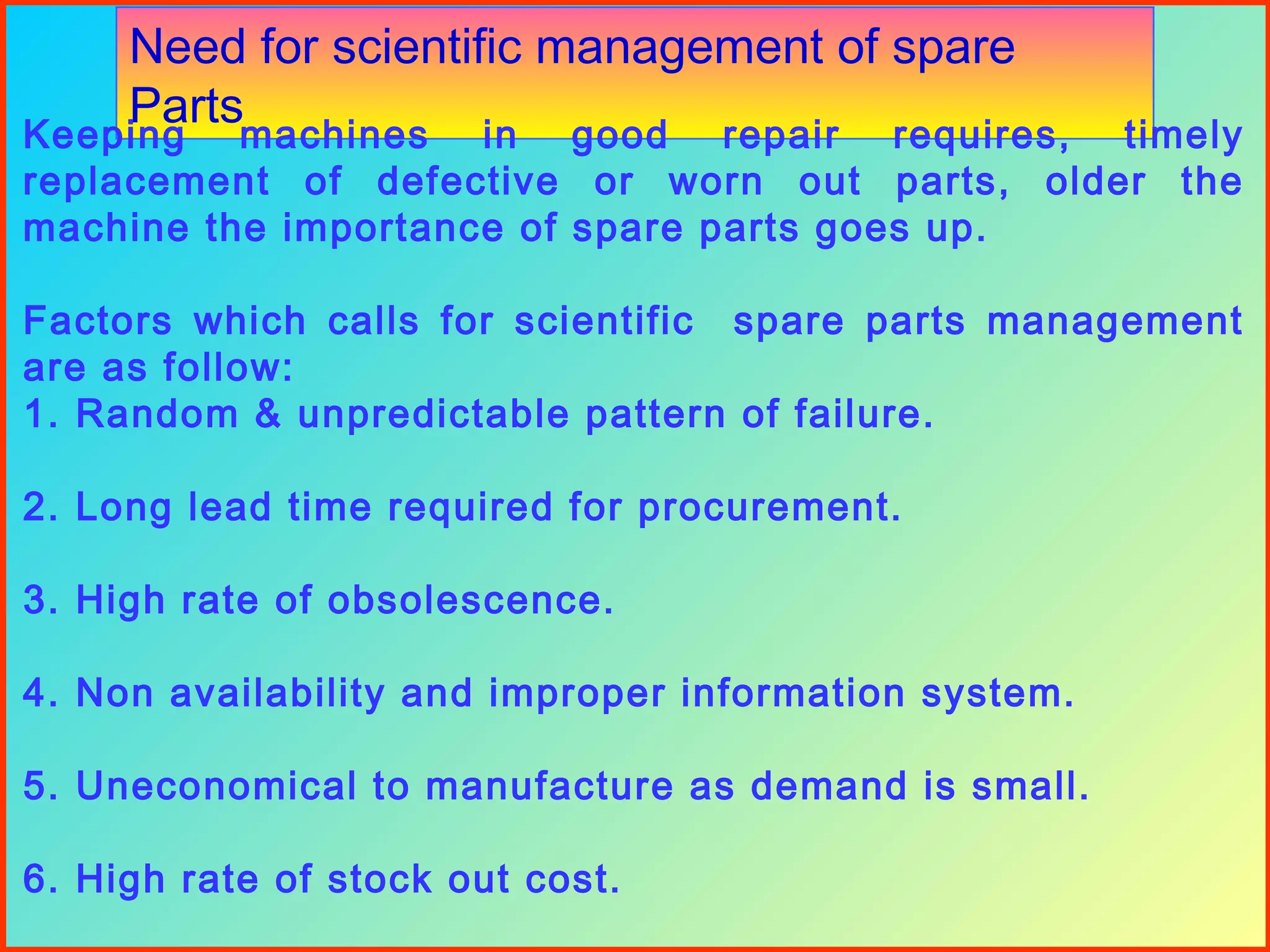 Need for scientific management of spare Parts

Keeping machines in good repair requires, timely replacement of defective or worn out parts, older the machine the importance of spare parts goes up.

Factors which calls for scientific spare parts management are as follow:
1. Random & unpredictable pattern of failure.

2. Long lead time required for procurement.

3. High rate of obsolescence.

4. Non availability and improper information system.

5. Uneconomical to manufacture as demand is small.

6. High rate of stock out cost.